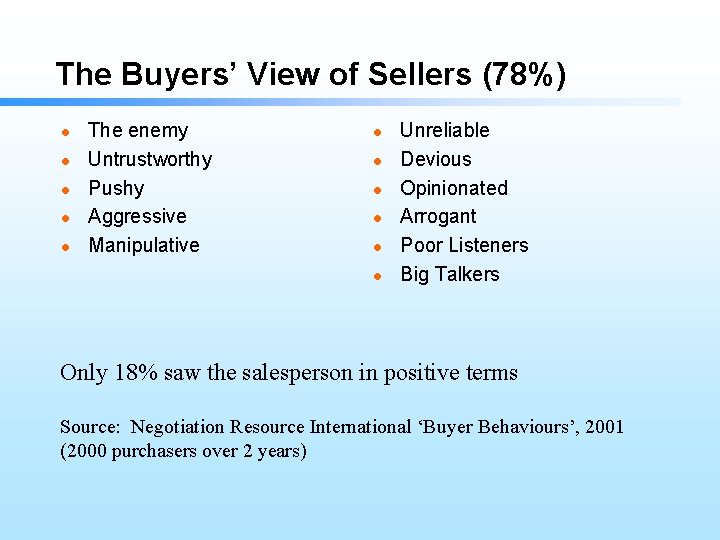 The Buyers’ View of Sellers (78%)

- The enemy
- Untrustworthy
- Pushy
- Aggressive
- Manipulative

- Unreliable
- Devious
- Opinionated
- Arrogant
- Poor Listeners
- Big Talkers

Only 18% saw the salesperson in positive terms

Source: Negotiation Resource International ‘Buyer Behaviours’, 2001 (2000 purchasers over 2 years)